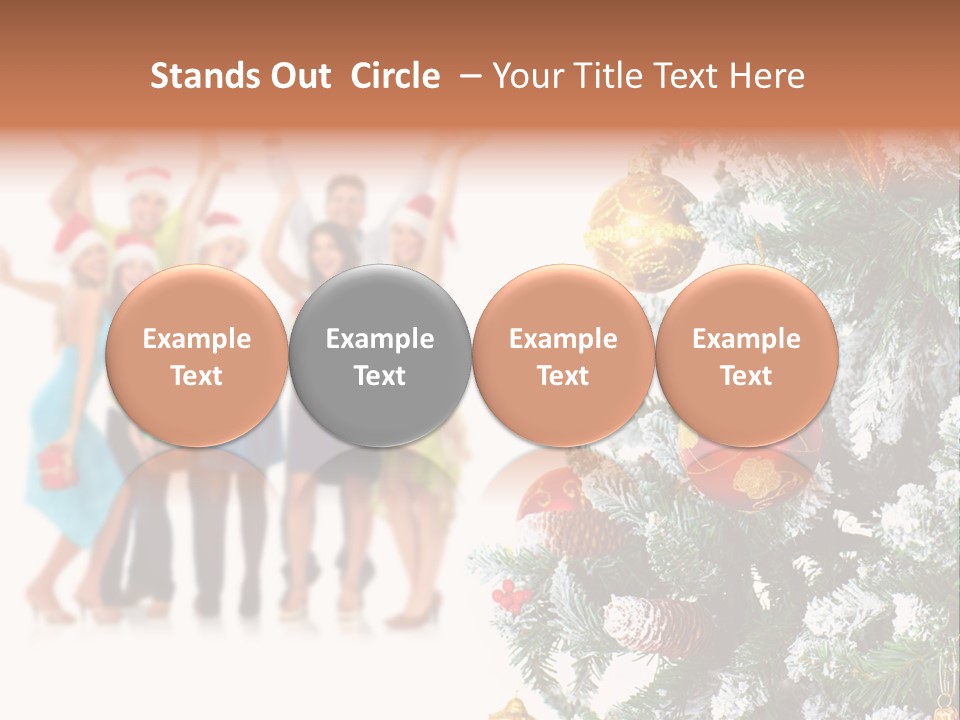 Stands Out Circle – Your Title Text Here

Example Text

Example Text

Example Text

Example Text